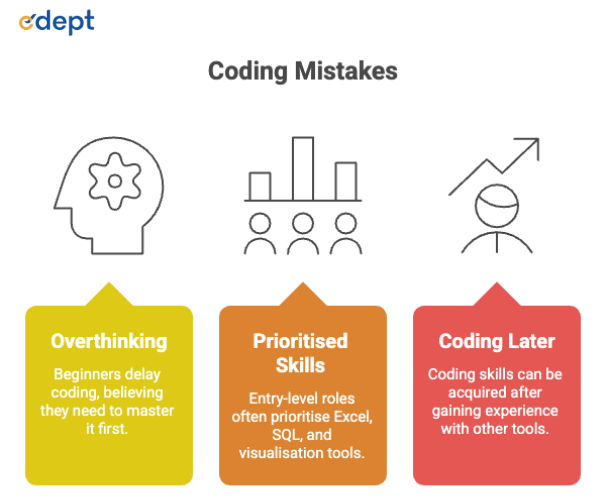 edept

Coding Mistakes

Overthinking

Beginners delay coding, believing they need to master it first.

Prioritised Skills

Entry-level roles often prioritise Excel, SQL, and visualisation tools.

Coding Later

Coding skills can be acquired after gaining experience with other tools.